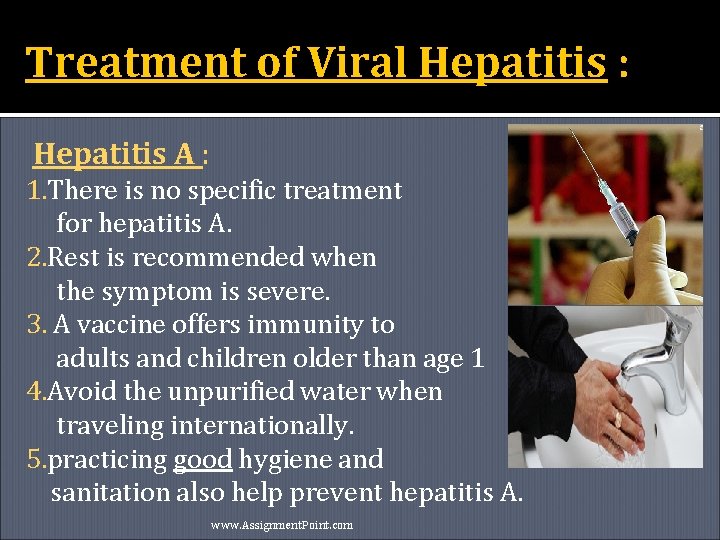 Treatment of Viral Hepatitis :

Hepatitis A :

1.There is no specific treatment for hepatitis A.

2.Rest is recommended when the symptom is severe.

3. A vaccine offers immunity to adults and children older than age 1

4.Avoid the unpurified water when traveling internationally.

5.practicing good hygiene and sanitation also help prevent hepatitis A.

www.AssignmentPoint.com